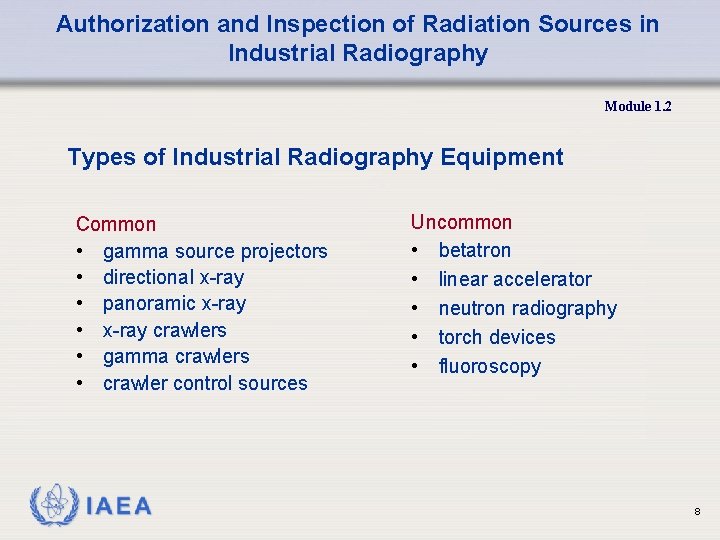 Authorization and Inspection of Radiation Sources in Industrial Radiography

Module 1.2

Types of Industrial Radiography Equipment

Common
• gamma source projectors
• directional x-ray
• panoramic x-ray
• x-ray crawlers
• gamma crawlers
• crawler control sources

Uncommon
• betatron
• linear accelerator
• neutron radiography
• torch devices
• fluoroscopy

IAEA

8